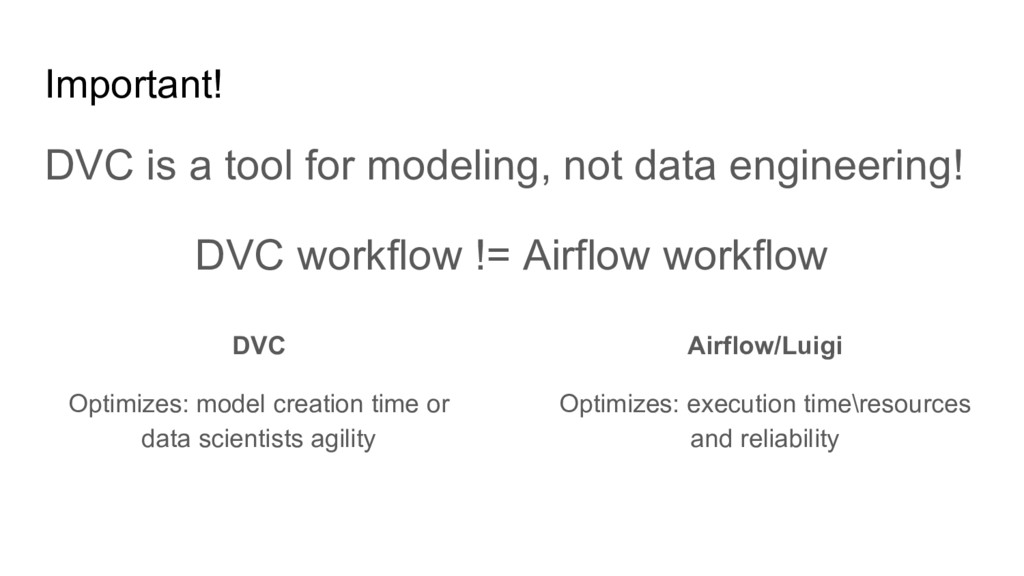 Important!

DVC is a tool for modeling, not data engineering!

DVC workflow != Airflow workflow

DVC

Optimizes: model creation time or data scientists agility

Airflow/Luigi

Optimizes: execution time\resources and reliability